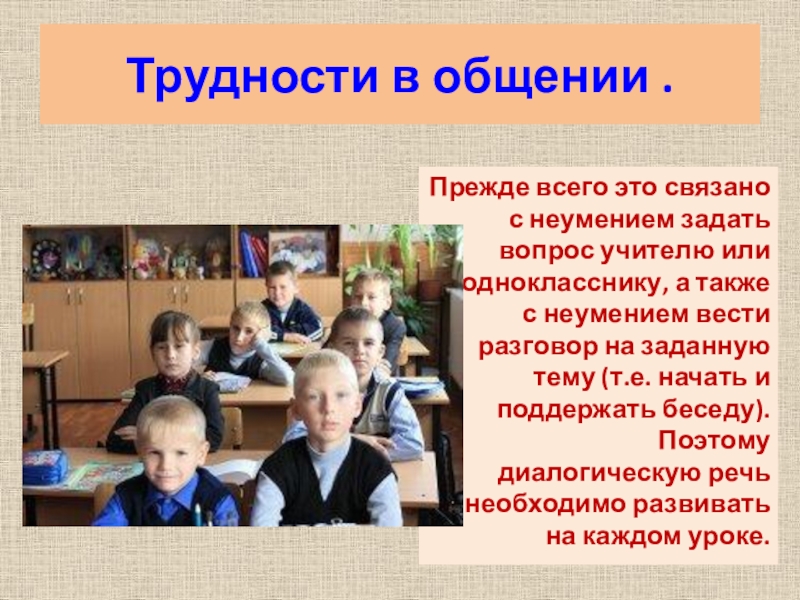 Трудности в общении .

Прежде всего это связано с неумением задать вопрос учителю или однокласснику, а также с неумением вести разговор на заданную тему (т.е. начать и поддержать беседу). Поэтому диалогическую речь необходимо развивать на каждом уроке.